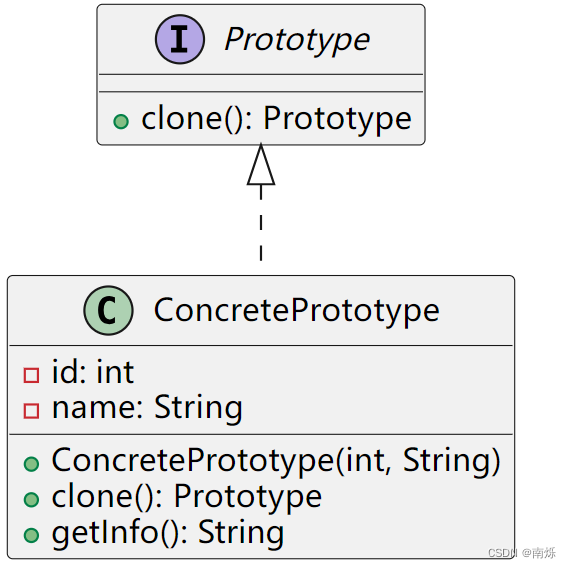 I Prototype

clone(): Prototype

C ConcretePrototype

id: int
name: String

ConcretePrototype(int, String)
clone(): Prototype
getInfo(): String

CSDN @南烁